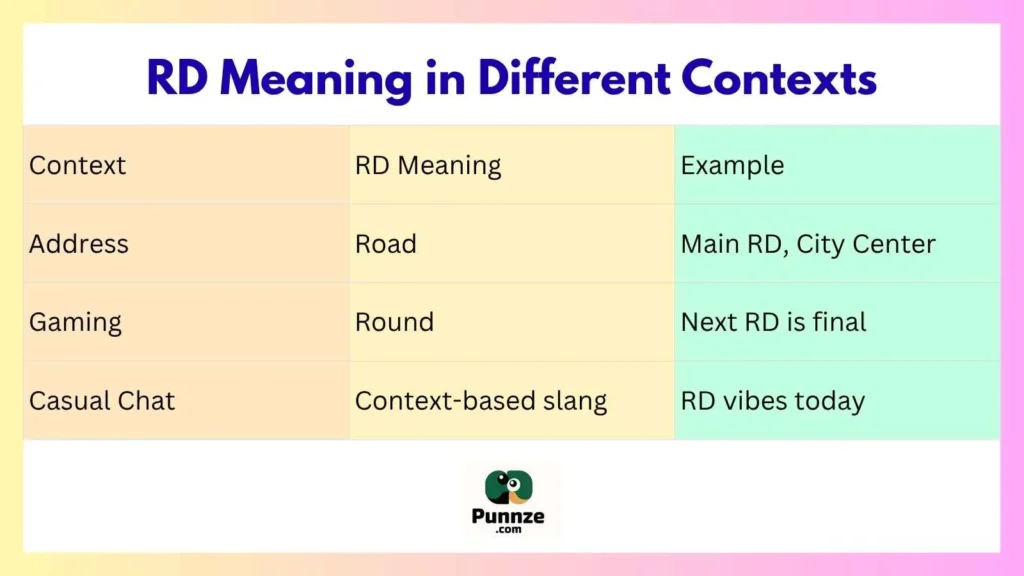 RD Meaning in Different Contexts

| Context | RD Meaning | Example |
|---|---|---|
| Address | Road | Main RD, City Center |
| Gaming | Round | Next RD is final |
| Casual Chat | Context-based slang | RD vibes today |

Punnze
.com